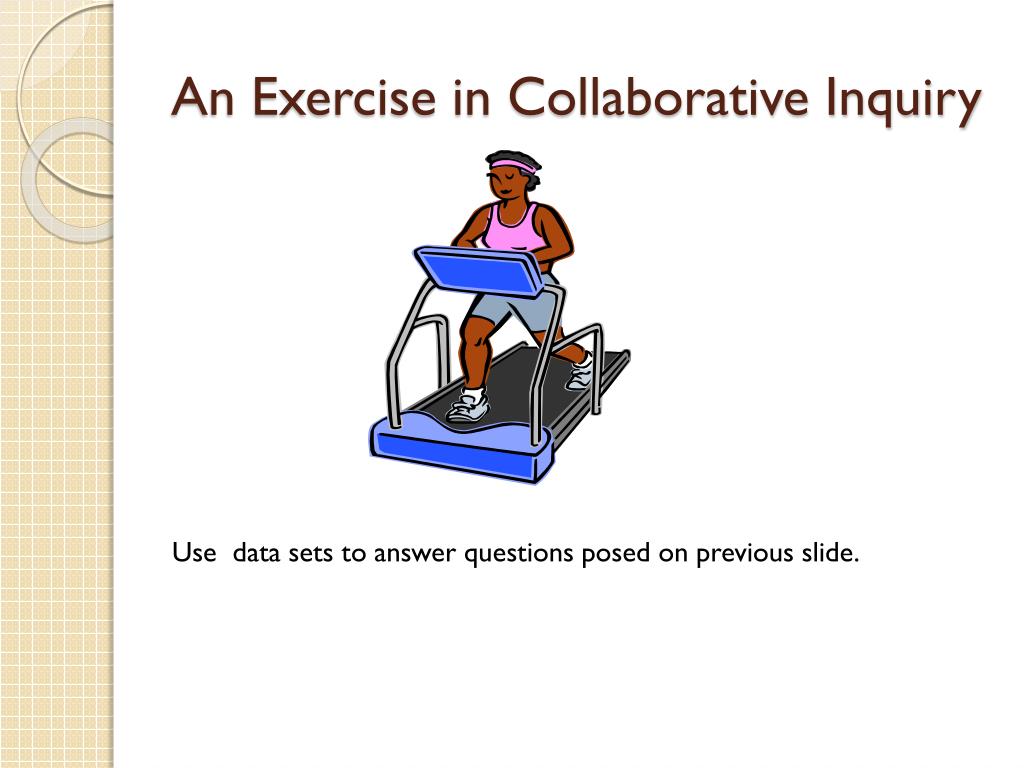 An Exercise in Collaborative Inquiry

Use  data sets to answer questions posed on previous slide.